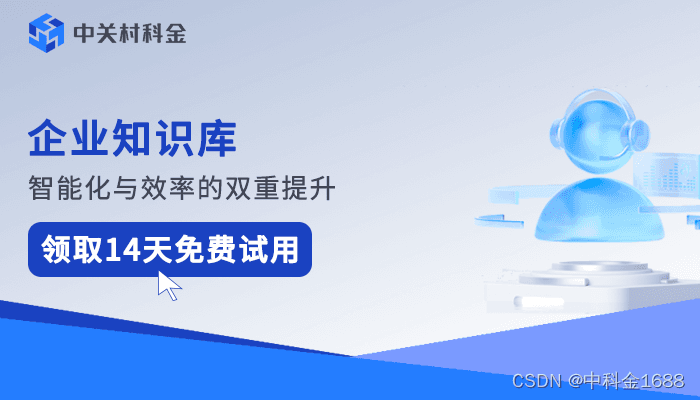 中关村科金

企业知识库

智能化与效率的双重提升

领取14天免费试用

CSDN @中科金1688